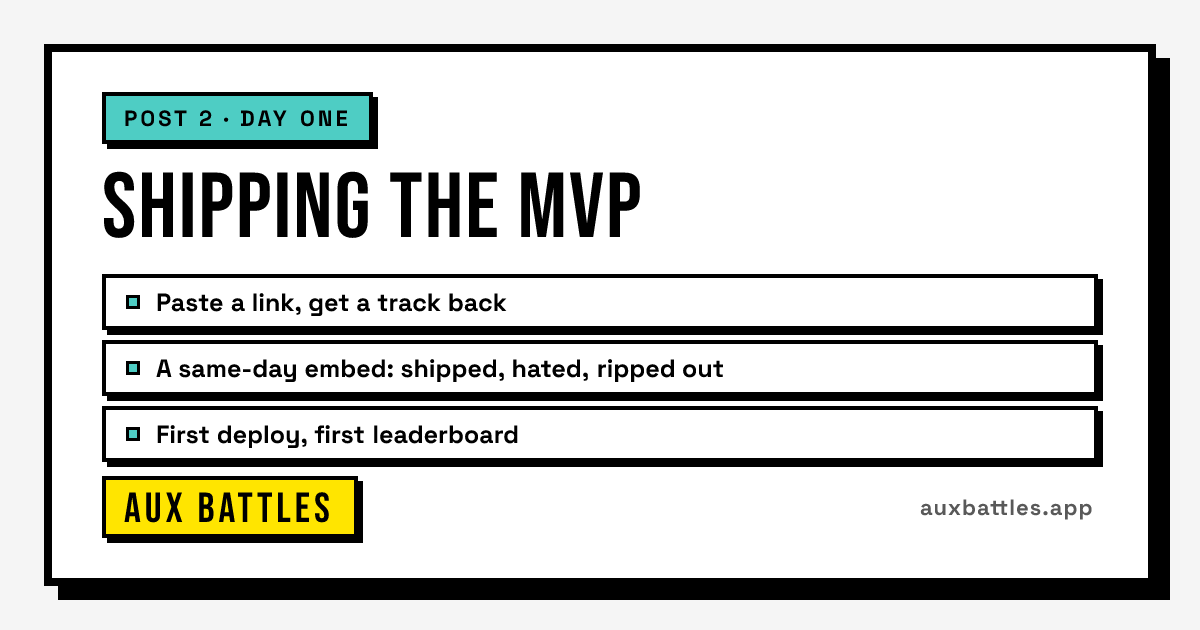 POST 2 · DAY ONE

SHIPPING THE MVP

Paste a link, get a track back

A same-day embed: shipped, hated, ripped out

First deploy, first leaderboard

AUX BATTLES

auxbattles.app